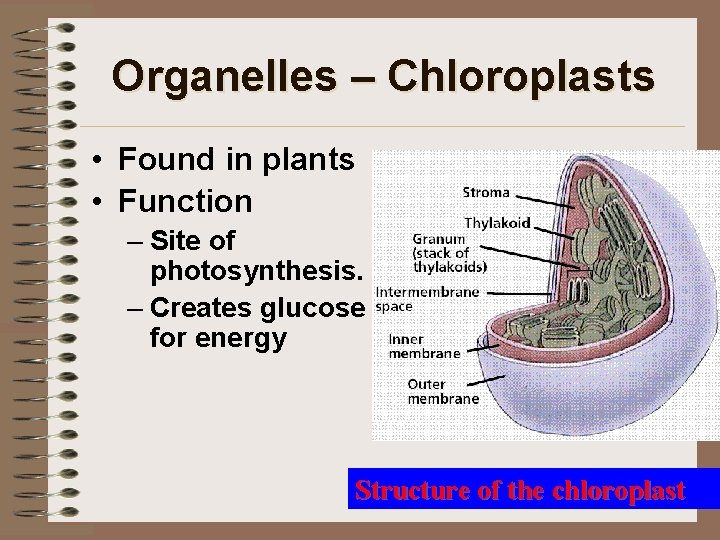 Organelles – Chloroplasts

• Found in plants
• Function
– Site of photosynthesis.
– Creates glucose for energy

Stroma
Thylakoid
Granum (stack of thylakoids)
Intermembrane space
Inner membrane
Outer membrane

Structure of the chloroplast